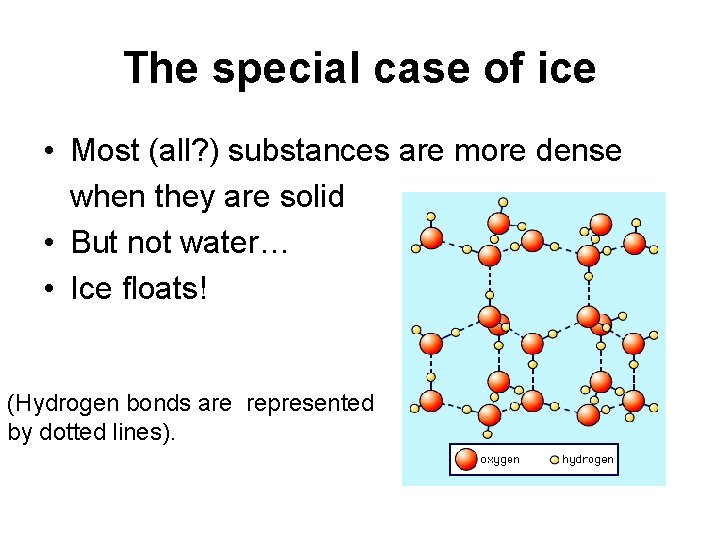 The special case of ice

• Most (all?) substances are more dense when they are solid
• But not water…
• Ice floats!

(Hydrogen bonds are represented by dotted lines).

oxygen
hydrogen